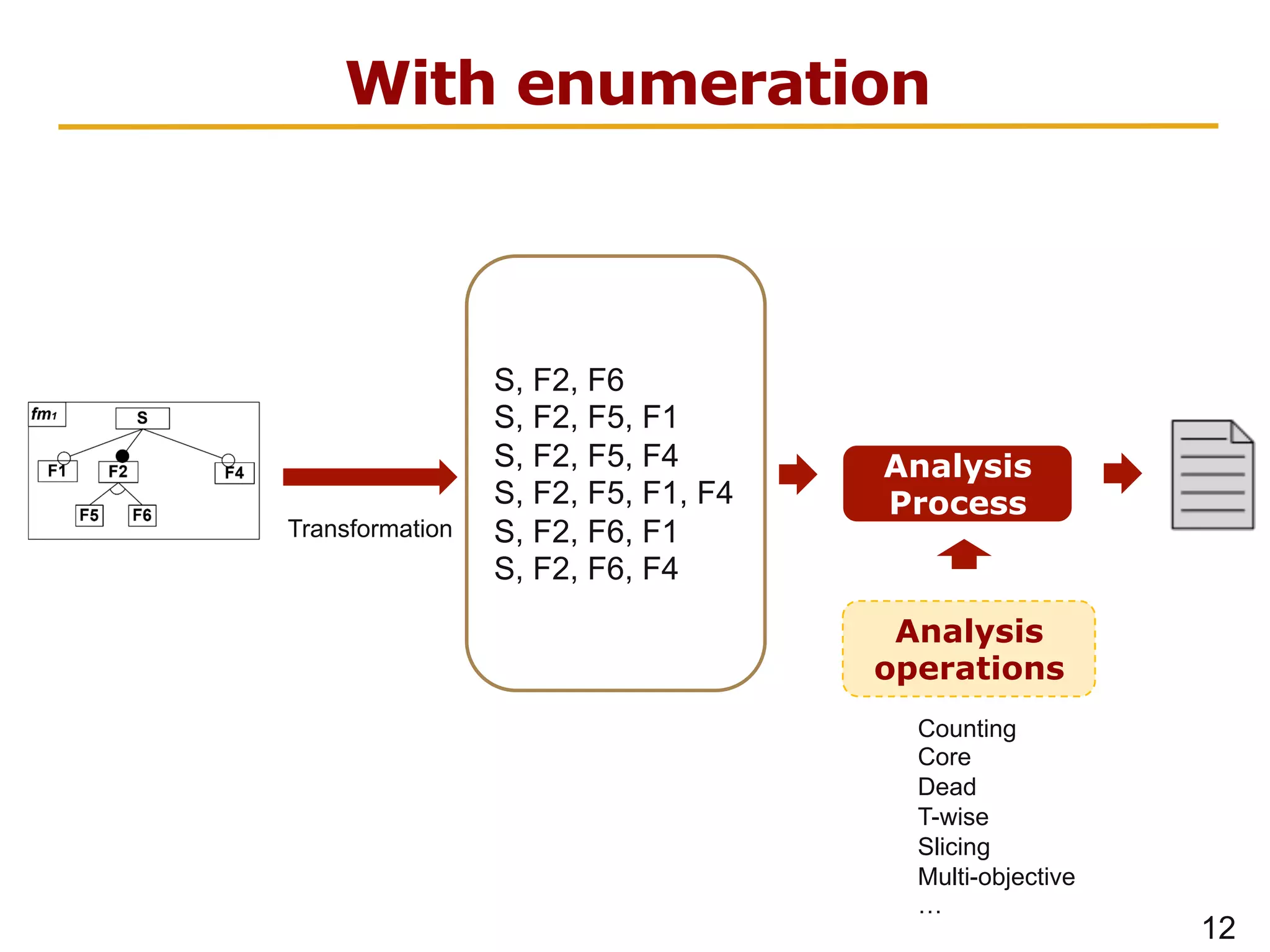 With enumeration

$fm_1$

S

F1

F2

F4

F5

F6

Transformation

S, F2, F6
S, F2, F5, F1
S, F2, F5, F4
S, F2, F5, F1, F4
S, F2, F6, F1
S, F2, F6, F4

Analysis Process

Analysis operations

Counting
Core
Dead
T-wise
Slicing
Multi-objective
…

12